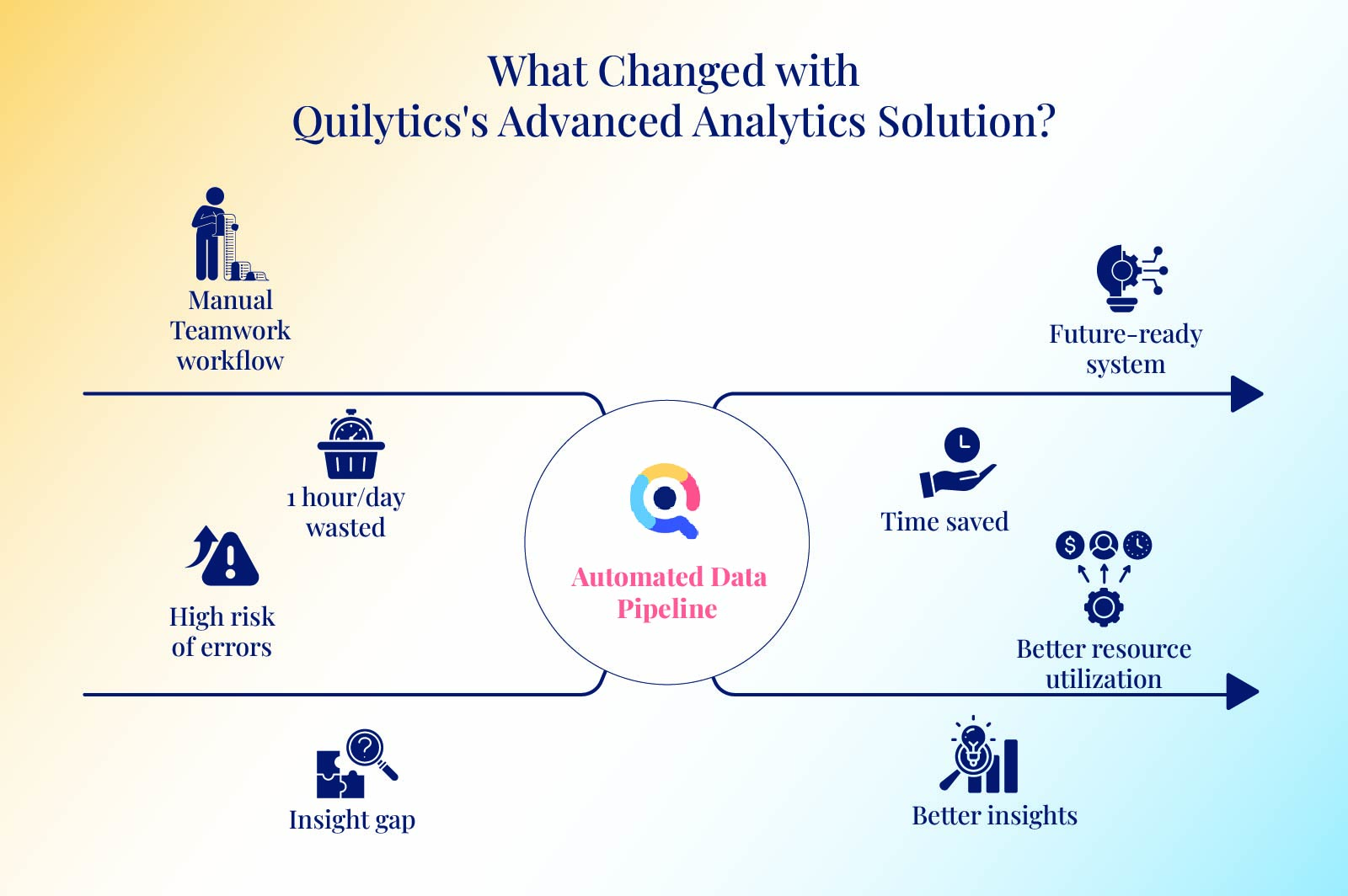 What Changed with Quilytics's Advanced Analytics Solution?

Manual Teamwork workflow

1 hour/day wasted

High risk of errors

Insight gap

Automated Data Pipeline

Future-ready system

Time saved

Better resource utilization

Better insights